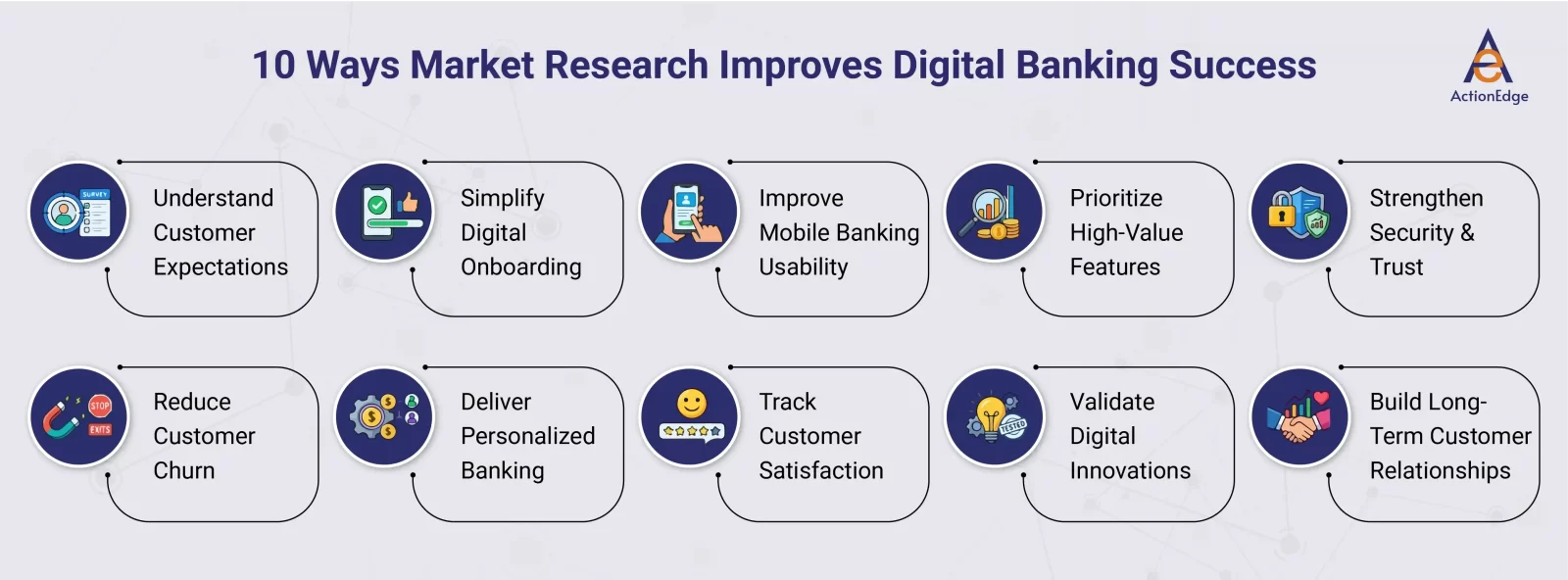 10 Ways Market Research Improves Digital Banking Success

ActionEdge

SURVEY

Understand Customer Expectations

Simplify Digital Onboarding

Improve Mobile Banking Usability

Prioritize High-Value Features

Strengthen Security & Trust

STOP
EXITS

Reduce Customer Churn

Deliver Personalized Banking

Track Customer Satisfaction

TESTED

Validate Digital Innovations

Build Long-Term Customer Relationships